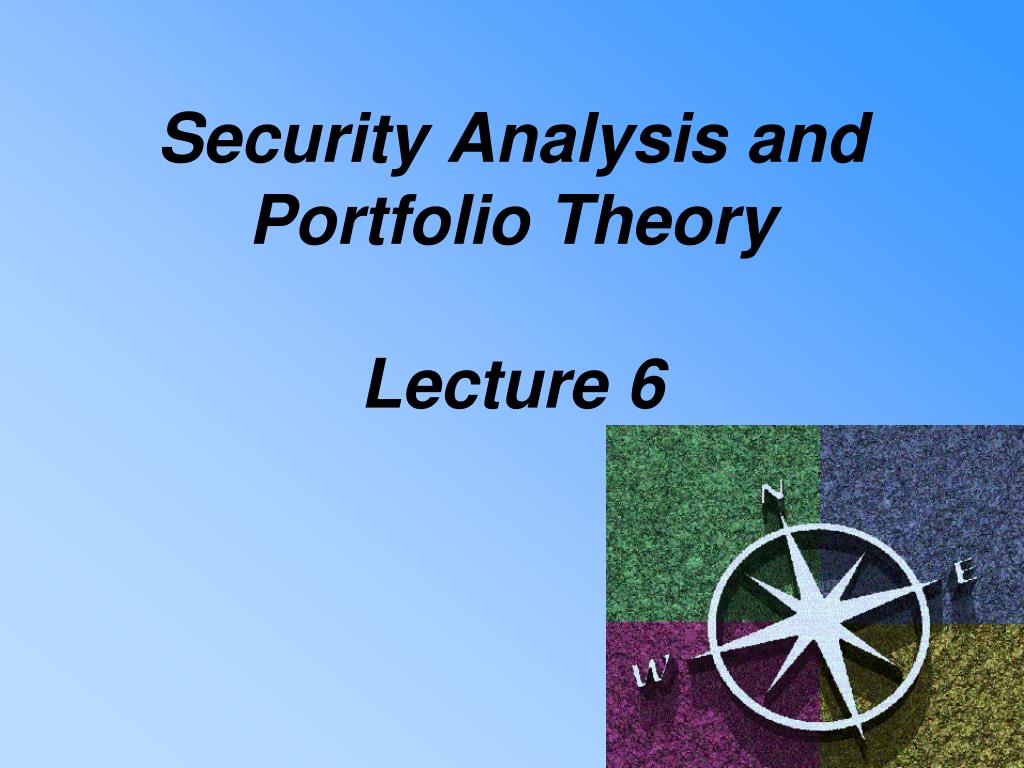 Security Analysis and Portfolio Theory

Lecture 6

N

E

W